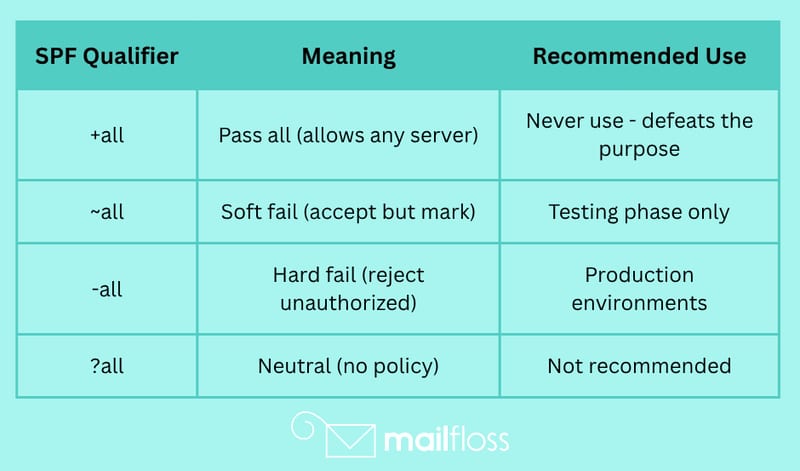 | SPF Qualifier | Meaning | Recommended Use |
|---|---|---|
| +all | Pass all (allows any server) | Never use - defeats the purpose |
| ~all | Soft fail (accept but mark) | Testing phase only |
| -all | Hard fail (reject unauthorized) | Production environments |
| ?all | Neutral (no policy) | Not recommended |

mailfloss